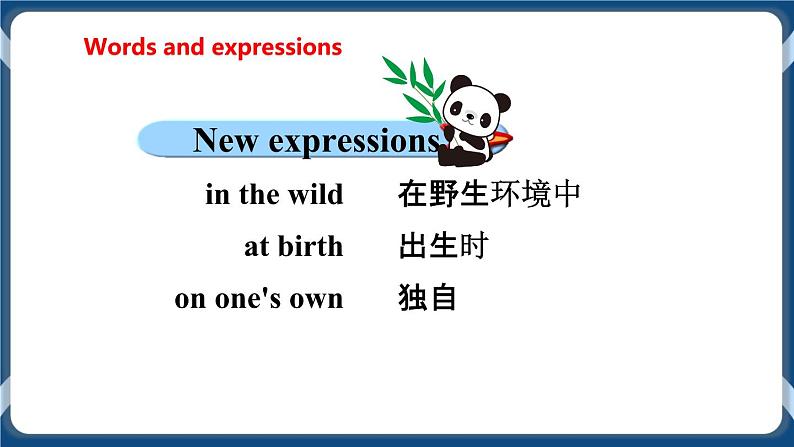 Words and expressions

New expressions

in the wild 在野生环境中

at birth 出生时

on one's own 独自